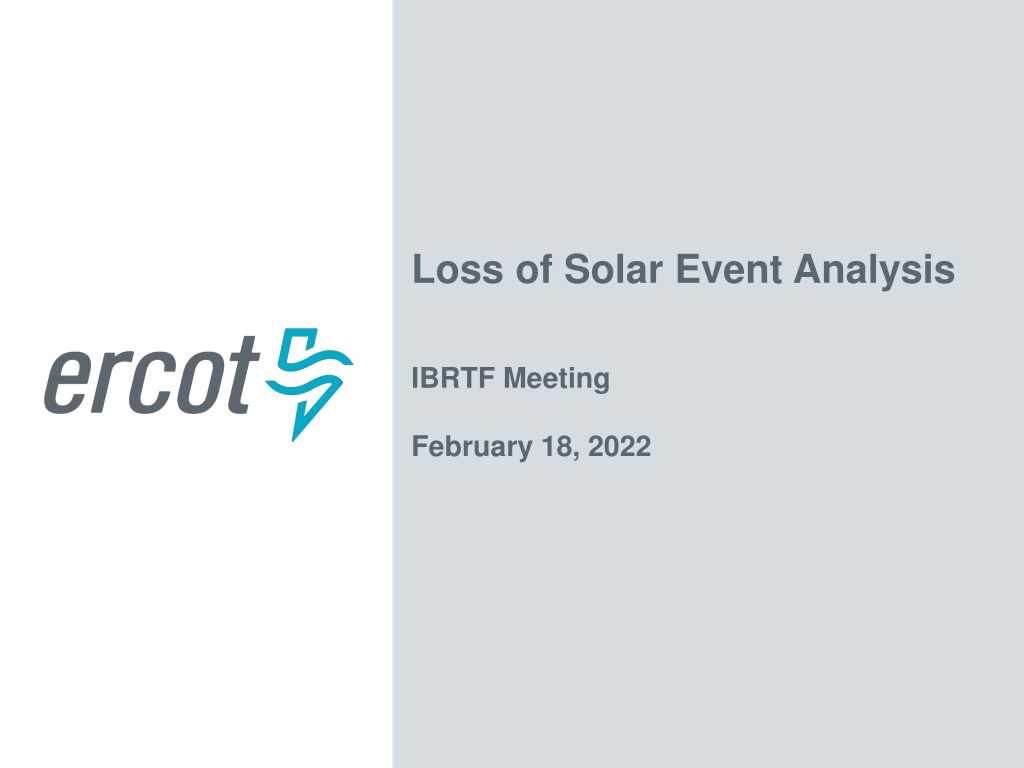 ercot

Loss of Solar Event Analysis

IBRTF Meeting

February 18, 2022